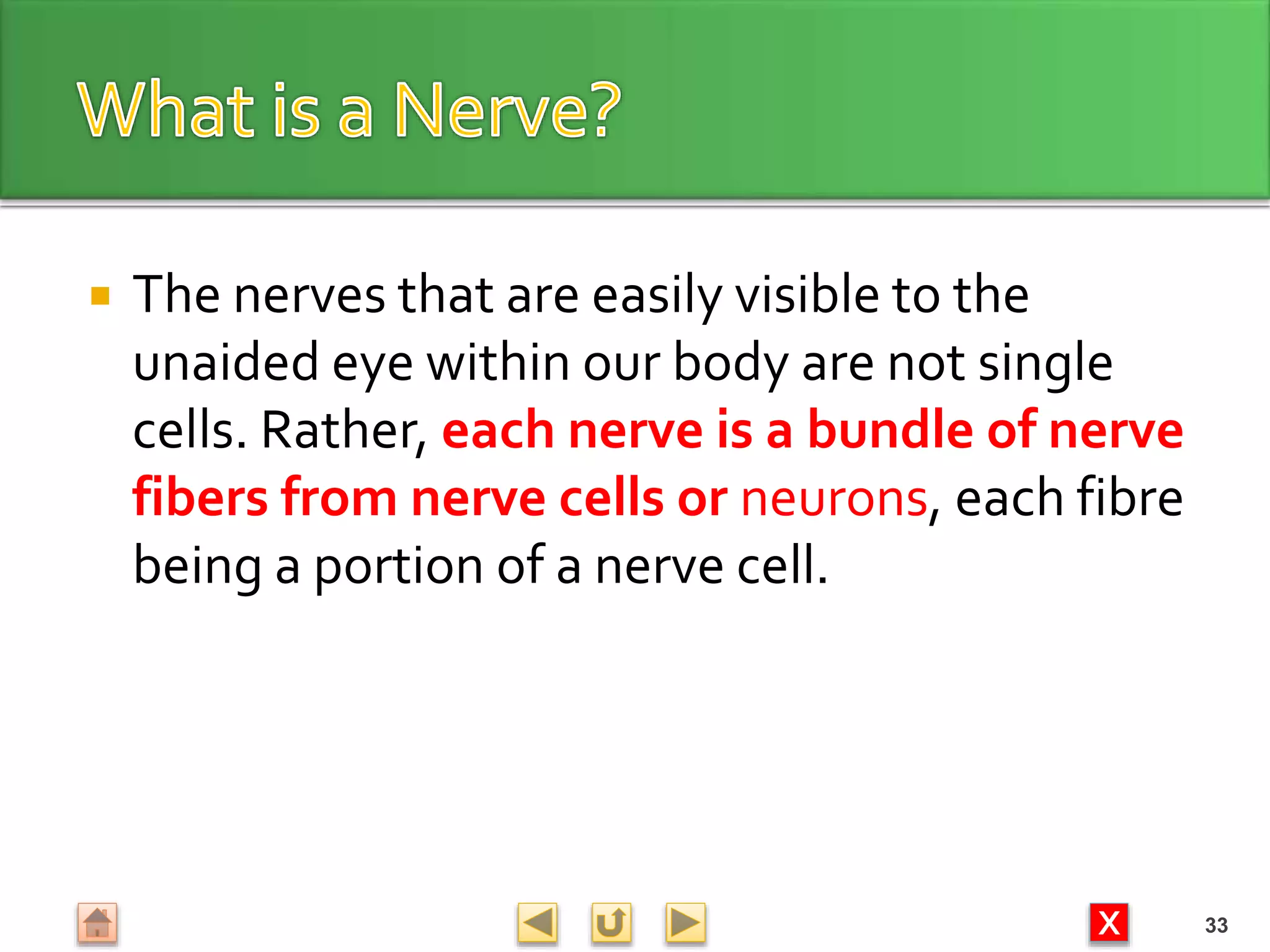 What is a Nerve?

The nerves that are easily visible to the unaided eye within our body are not single cells. Rather, each nerve is a bundle of nerve fibers from nerve cells or neurons, each fibre being a portion of a nerve cell.

X

33